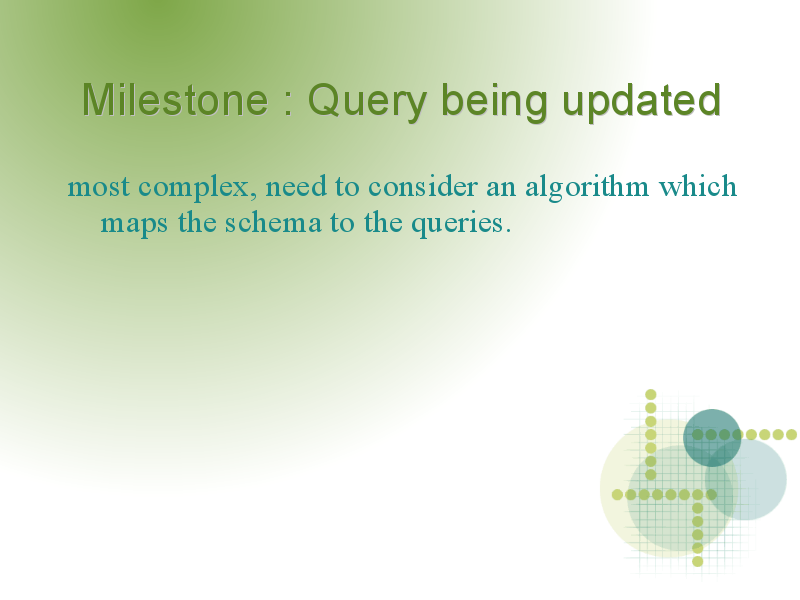 Milestone : Query being updated

most complex, need to consider an algorithm which maps the schema to the queries.